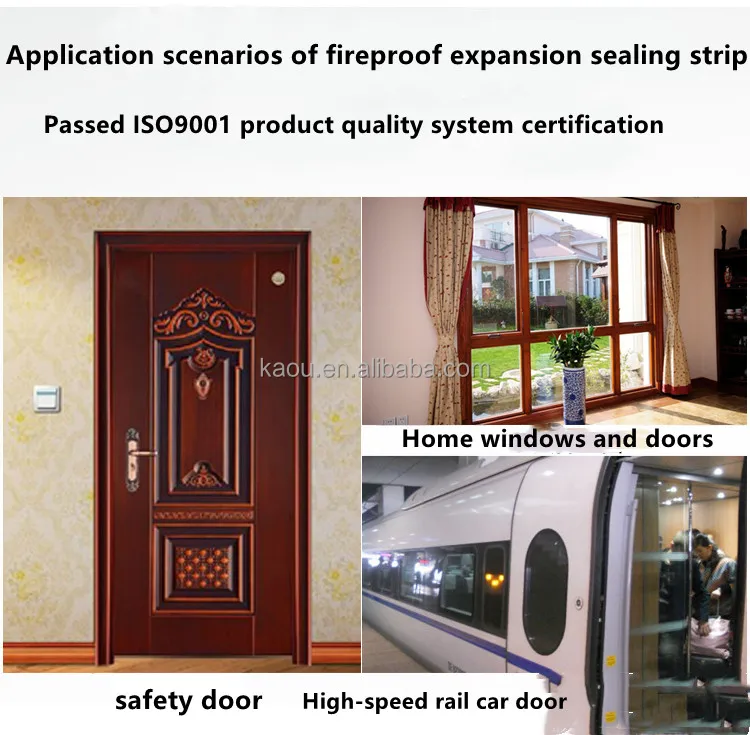 Application scenarios of fireproof expansion sealing strip

Passed ISO9001 product quality system certification

kaou.en.alibaba.com

Home windows and doors

safety door

High-speed rail car door